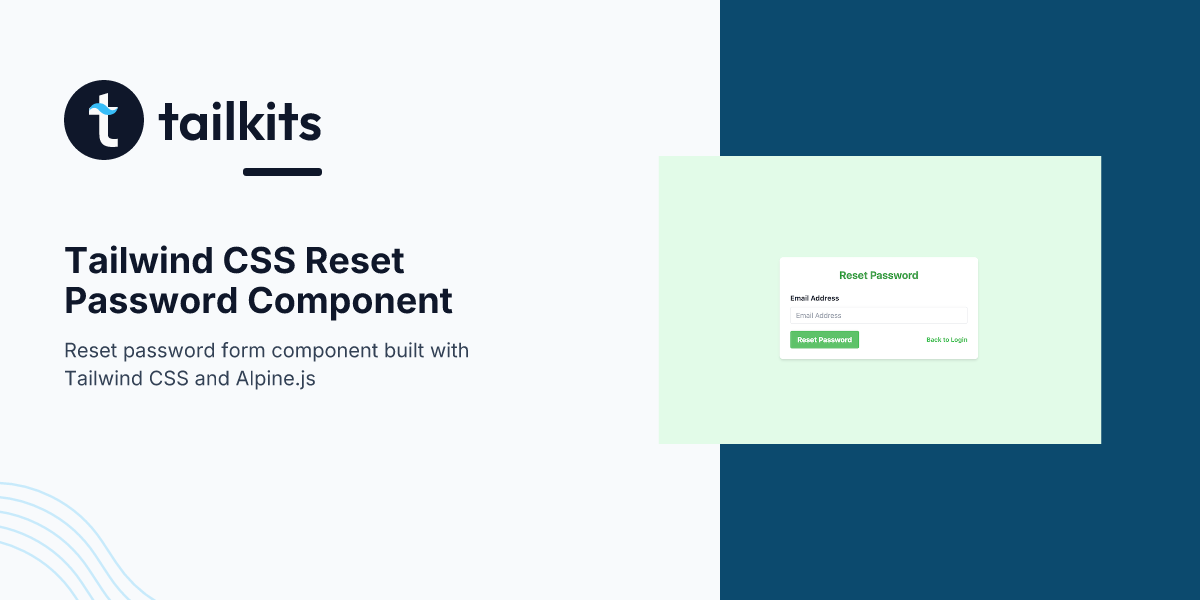 tailkits

Tailwind CSS Reset Password Component

Reset password form component built with Tailwind CSS and Alpine.js

Reset Password

Email Address

Email Address

Reset Password

Back to Login